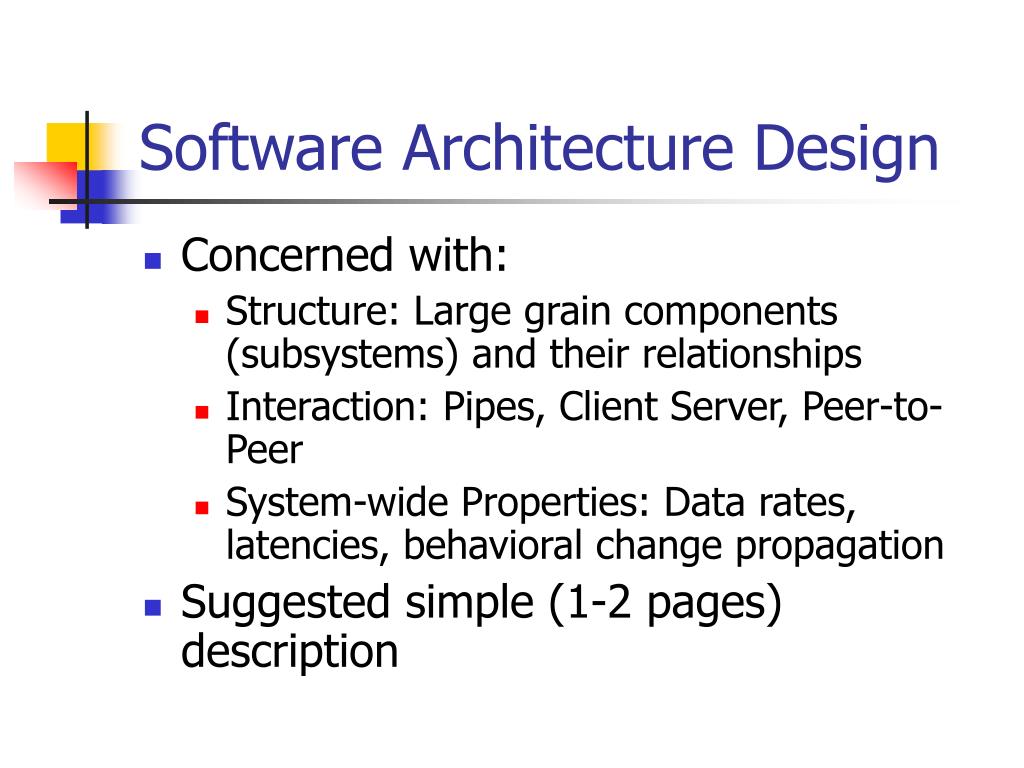 Software Architecture Design

- Concerned with:
  - Structure: Large grain components (subsystems) and their relationships
  - Interaction: Pipes, Client Server, Peer-to-Peer
  - System-wide Properties: Data rates, latencies, behavioral change propagation
- Suggested simple (1-2 pages) description